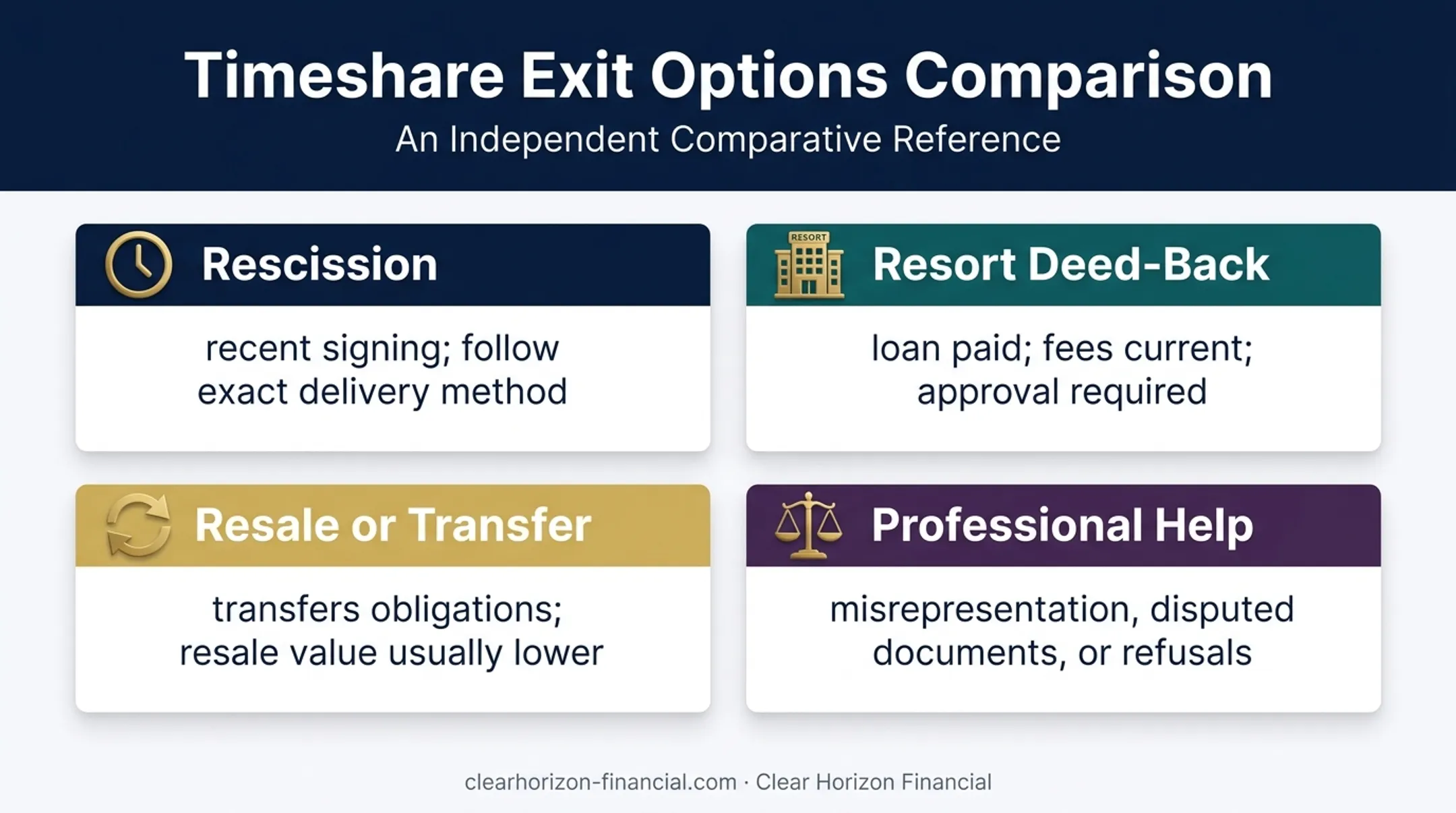 Timeshare Exit Options Comparison

An Independent Comparative Reference

Rescission

recent signing; follow exact delivery method

RESORT

Resort Deed-Back

loan paid; fees current; approval required

Resale or Transfer

transfers obligations; resale value usually lower

Professional Help

misrepresentation, disputed documents, or refusals

clearhorizon-financial.com · Clear Horizon Financial